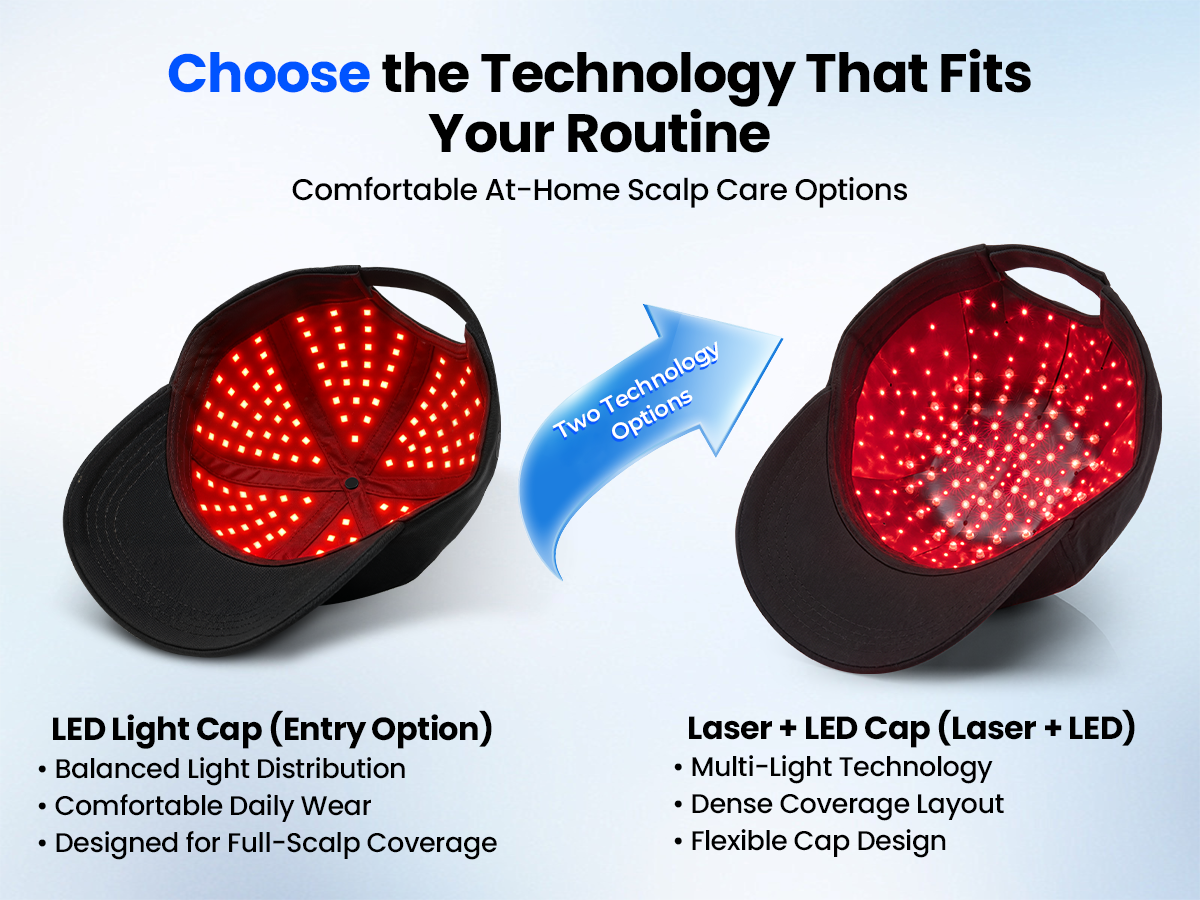 Choose the Technology That Fits Your Routine

Comfortable At-Home Scalp Care Options

Two Technology Options

LED Light Cap (Entry Option)
• Balanced Light Distribution
• Comfortable Daily Wear
• Designed for Full-Scalp Coverage

Laser + LED Cap (Laser + LED)
• Multi-Light Technology
• Dense Coverage Layout
• Flexible Cap Design